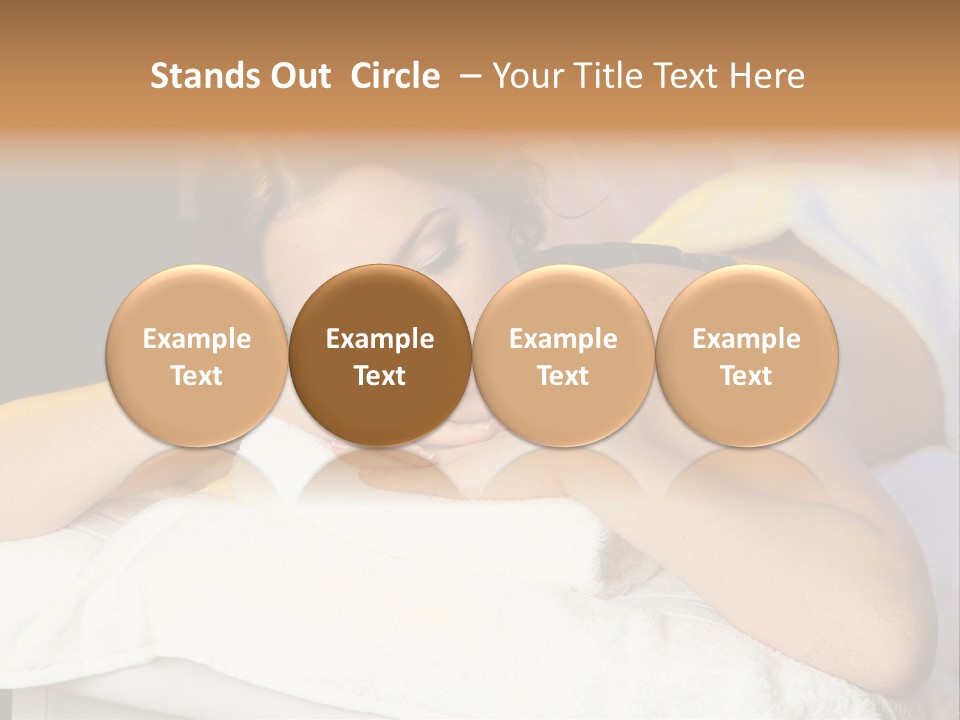 Stands Out Circle – Your Title Text Here

Example Text

Example Text

Example Text

Example Text